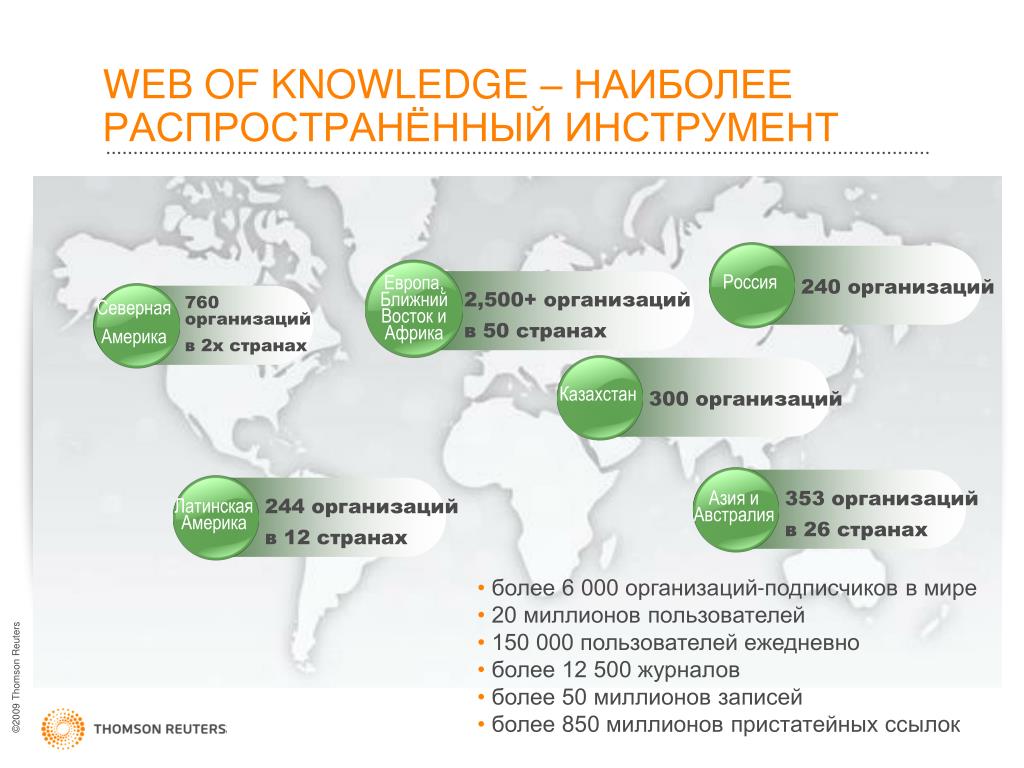 WEB OF KNOWLEDGE – НАИБОЛЕЕ РАСПРОСТРАНЁННЫЙ ИНСТРУМЕНТ

Северная Америка
760 организаций в 2х странах

Европа, Ближний Восток и Африка
2,500+ организаций в 50 странах

Россия
240 организаций

Казахстан
300 организаций

Латинская Америка
244 организаций в 12 странах

Азия и Австралия
353 организаций в 26 странах

• более 6 000 организаций-подписчиков в мире
• 20 миллионов пользователей
• 150 000 пользователей ежедневно
• более 12 500 журналов
• более 50 миллионов записей
• более 850 миллионов пристатейных ссылок

©2009 Thomson Reuters

THOMSON REUTERS